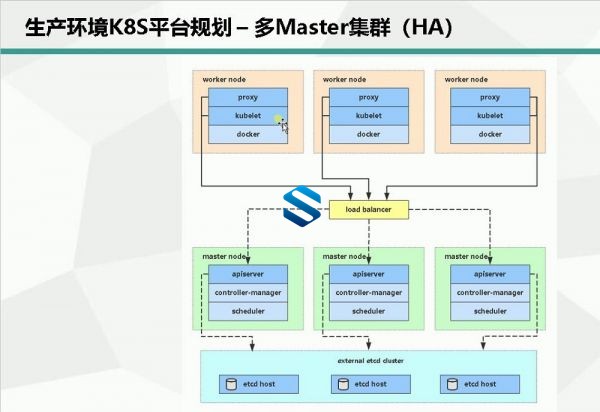 生产环境K8S平台规划 – 多Master集群（HA）

worker node
proxy
kubelet
docker

worker node
proxy
kubelet
docker

worker node
proxy
kubelet
docker

load balancer

master node
apiserver
controller-manager
scheduler

master node
apiserver
controller-manager
scheduler

master node
apiserver
controller-manager
scheduler

external etcd cluster
etcd host
etcd host
etcd host